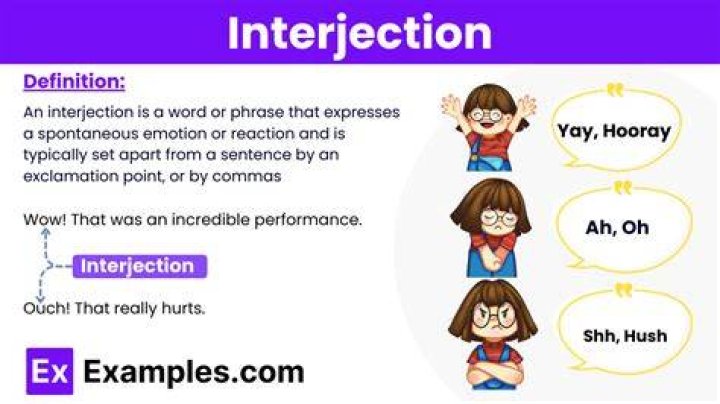 Interjection

Definition:

An interjection is a word or phrase that expresses a spontaneous emotion or reaction and is typically set apart from a sentence by an exclamation point, or by commas

Wow! That was an incredible performance.

Interjection

Ouch! That really hurts.

Ex Examples.com

Yay, Hooray

Ah, Oh

Shh, Hush